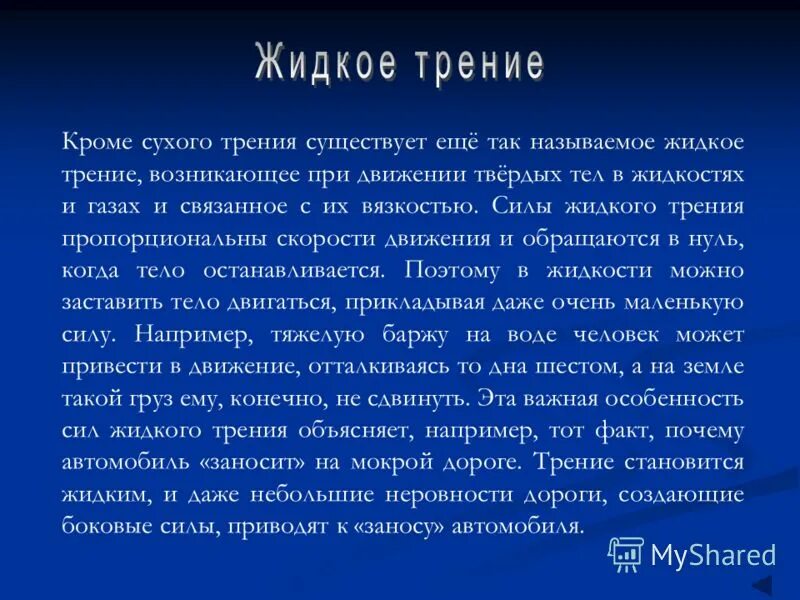 Жидкое трение

Кроме сухого трения существует ещё так называемое жидкое трение, возникающее при движении твёрдых тел в жидкостях и газах и связанное с их вязкостью. Силы жидкого трения пропорциональны скорости движения и обращаются в нуль, когда тело останавливается. Поэтому в жидкости можно заставить тело двигаться, прикладывая даже очень маленькую силу. Например, тяжелую баржу на воде человек может привести в движение, отталкиваясь то дна шестом, а на земле такой груз ему, конечно, не сдвинуть. Эта важная особенность сил жидкого трения объясняет, например, тот факт, почему автомобиль «заносит» на мокрой дороге. Трение становится жидким, и даже небольшие неровности дороги, создающие боковые силы, приводят к «заносу» автомобиля.

MyShared